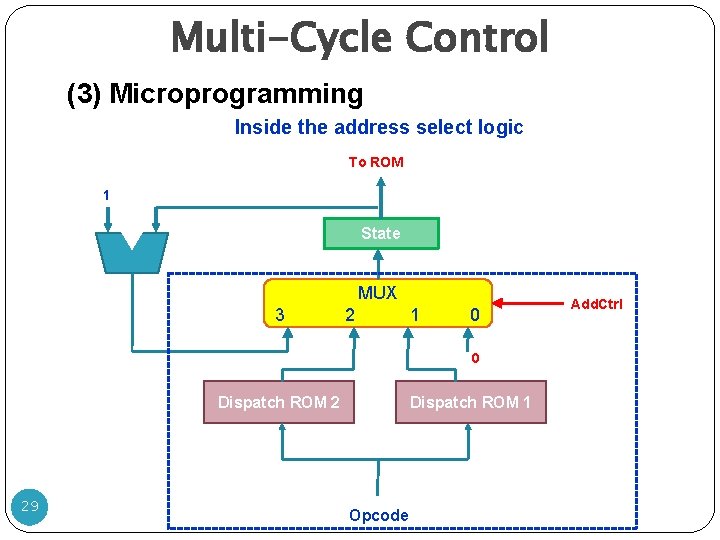 Multi-Cycle Control

(3) Microprogramming

Inside the address select logic

To ROM

1

State

MUX

3 2 1 0

AddCtrl

0

Dispatch ROM 2

Dispatch ROM 1

Opcode

29